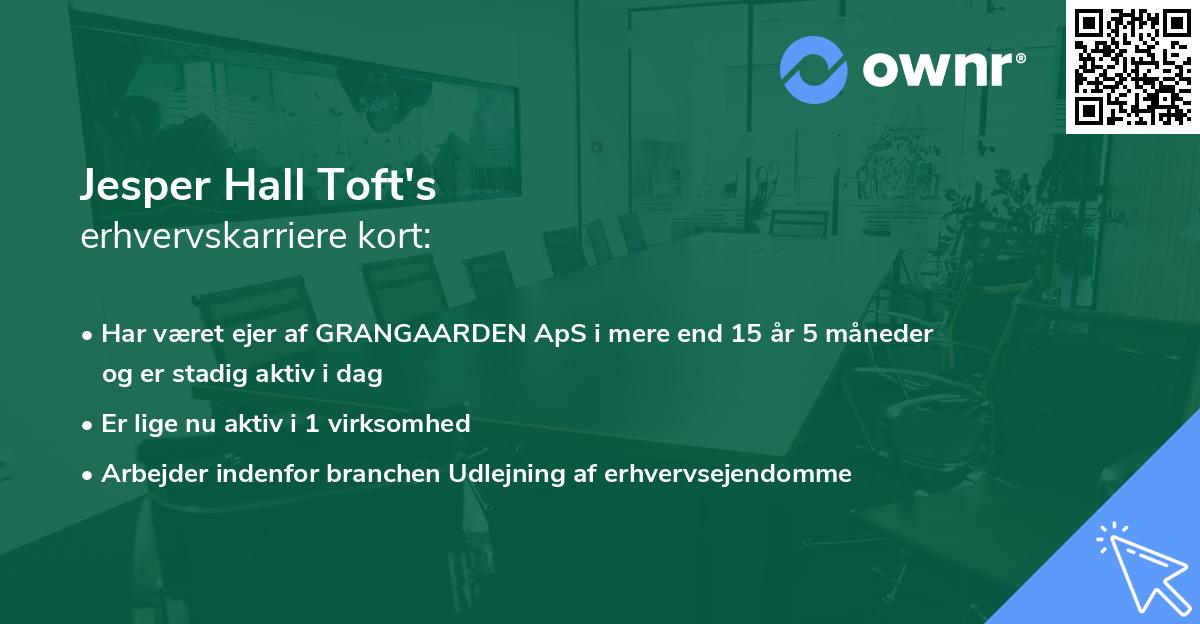 ownr®

Jesper Hall Toft's
erhvervskarriere kort:

• Har været ejer af GRANGAARDEN ApS i mere end 15 år 5 måneder og er stadig aktiv i dag

• Er lige nu aktiv i 1 virksomhed

• Arbejder indenfor branchen Udlejning af erhvervsejendomme